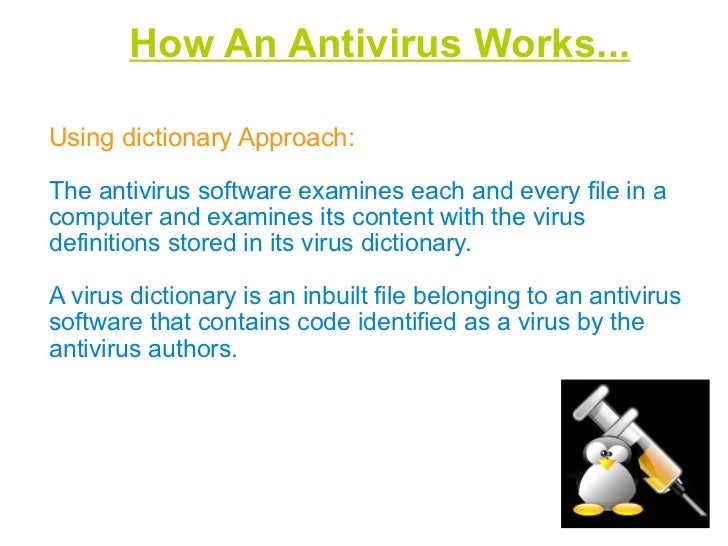 How An Antivirus Works...

Using dictionary Approach:

The antivirus software examines each and every file in a computer and examines its content with the virus definitions stored in its virus dictionary.

A virus dictionary is an inbuilt file belonging to an antivirus software that contains code identified as a virus by the antivirus authors.